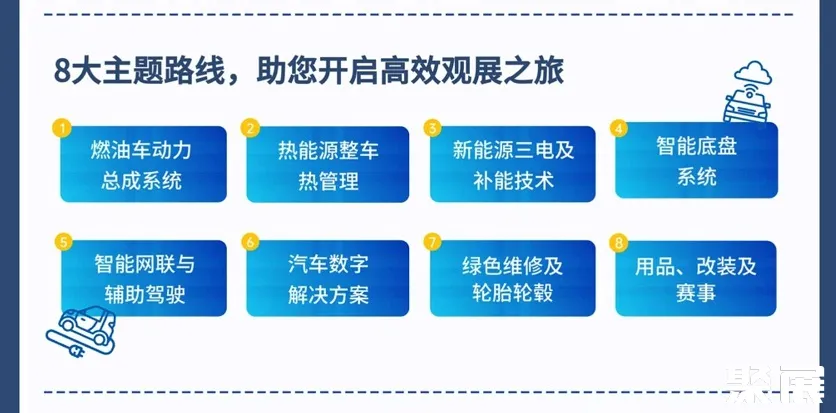 8大主题路线，助您开启高效观展之旅

1 燃油车动力总成系统

2 热能源整车热管理

3 新能源三电及补能技术

4 智能底盘系统

5 智能网联与辅助驾驶

6 汽车数字解决方案

7 绿色维修及轮胎轮毂

8 用品、改装及赛事

聚展